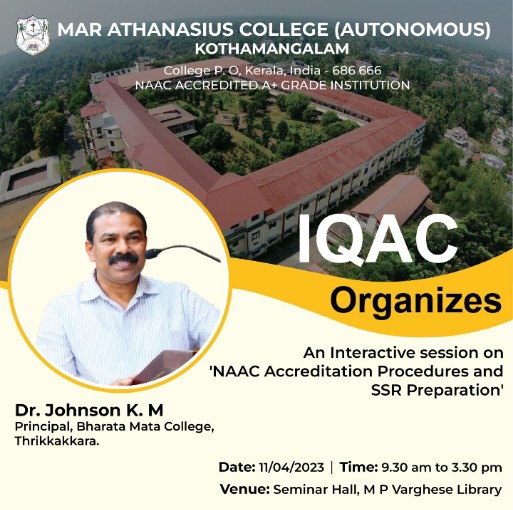 MAR ATHANASIUS COLLEGE (AUTONOMOUS)
KOTHAMANGALAM
College P. O, Kerala, India - 686 666
NAAC ACCREDITED A+ GRADE INSTITUTION

IQAC
Organizes

An Interactive session on 'NAAC Accreditation Procedures and SSR Preparation'

Dr. Johnson K. M
Principal, Bharata Mata College, Thrikkakkara.

Date: 11/04/2023 | Time: 9.30 am to 3.30 pm
Venue: Seminar Hall, M P Varghese Library